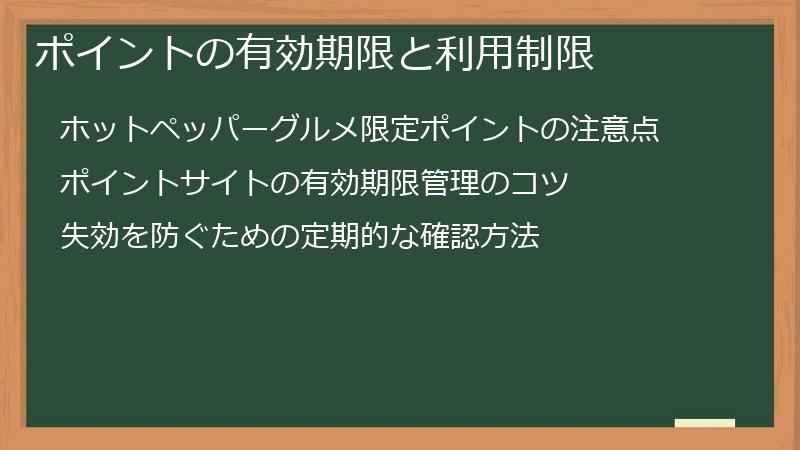 ポイントの有効期限と利用制限

ホットペッパーグルメ限定ポイントの注意点

ポイントサイトの有効期限管理のコツ

失効を防ぐための定期的な確認方法